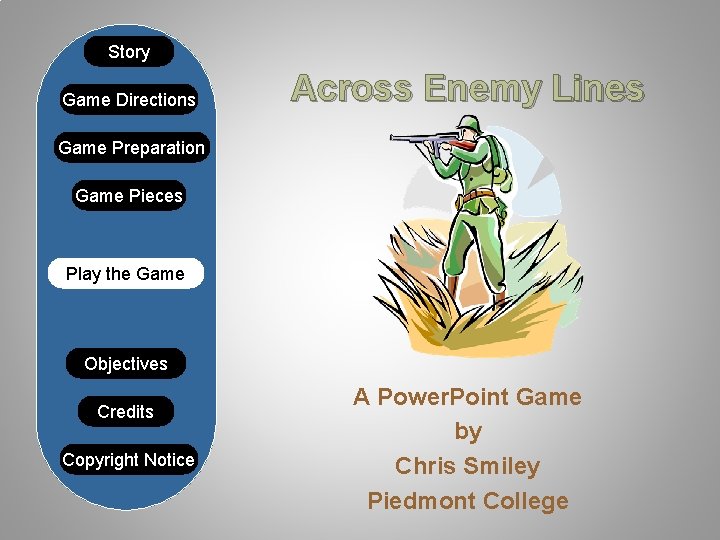 Story

Game Directions

Game Preparation

Game Pieces

Play the Game

Objectives

Credits

Copyright Notice

Across Enemy Lines

A PowerPoint Game
by
Chris Smiley
Piedmont College